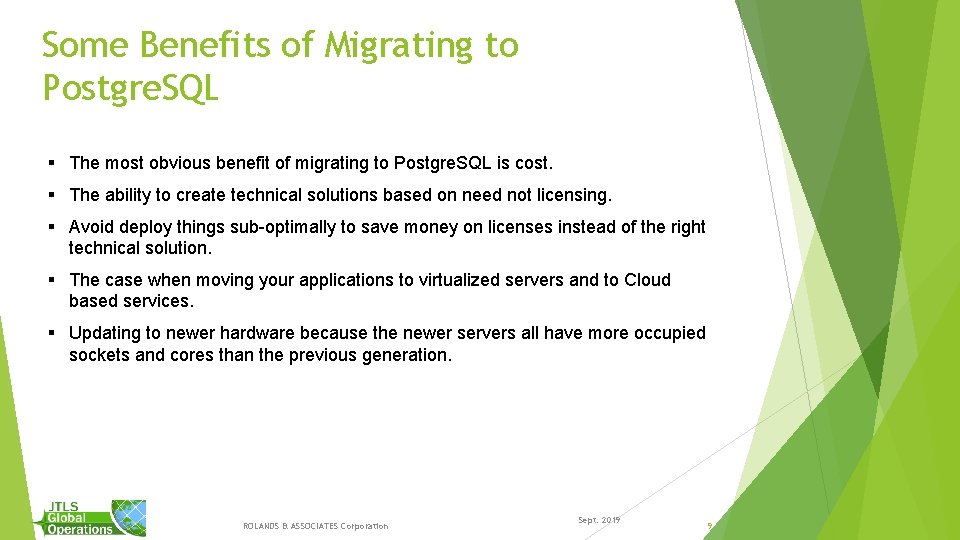 Some Benefits of Migrating to PostgreSQL

▪ The most obvious benefit of migrating to PostgreSQL is cost.

▪ The ability to create technical solutions based on need not licensing.

▪ Avoid deploy things sub-optimally to save money on licenses instead of the right technical solution.

▪ The case when moving your applications to virtualized servers and to Cloud based services.

▪ Updating to newer hardware because the newer servers all have more occupied sockets and cores than the previous generation.

JTLS Global Operations

ROLANDS & ASSOCIATES Corporation

Sept. 2019

9